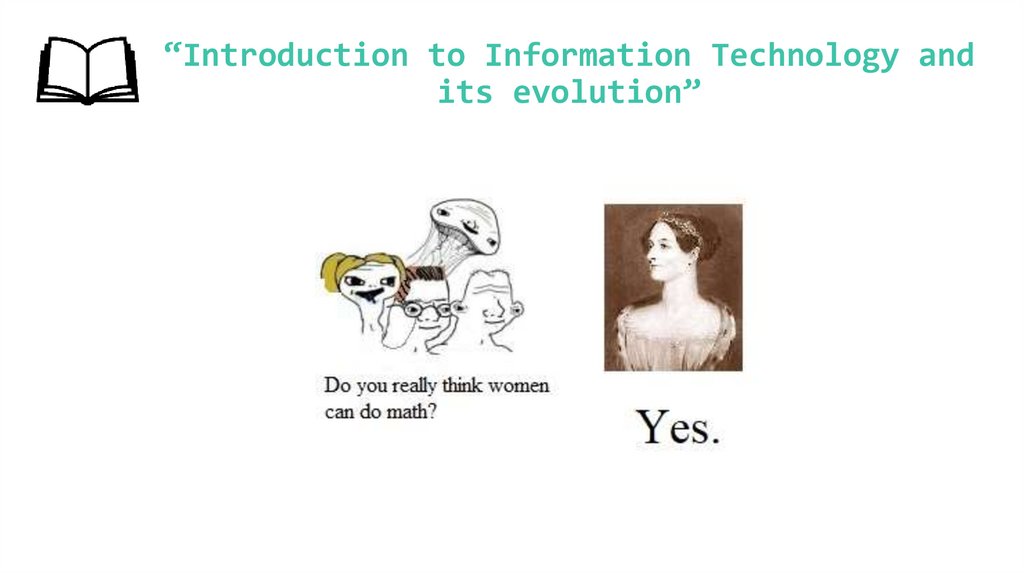 “Introduction to Information Technology and its evolution”

Do you really think women can do math?

Yes.